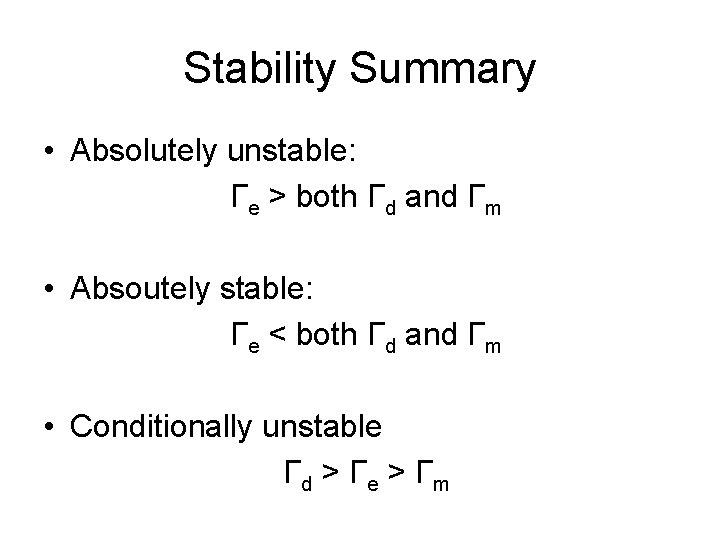 Stability Summary

• Absolutely unstable:

$\Gamma_e$ > both $\Gamma_d$ and $\Gamma_m$

• Absoutely stable:

$\Gamma_e$ < both $\Gamma_d$ and $\Gamma_m$

• Conditionally unstable

$\Gamma_d > \Gamma_e > \Gamma_m$